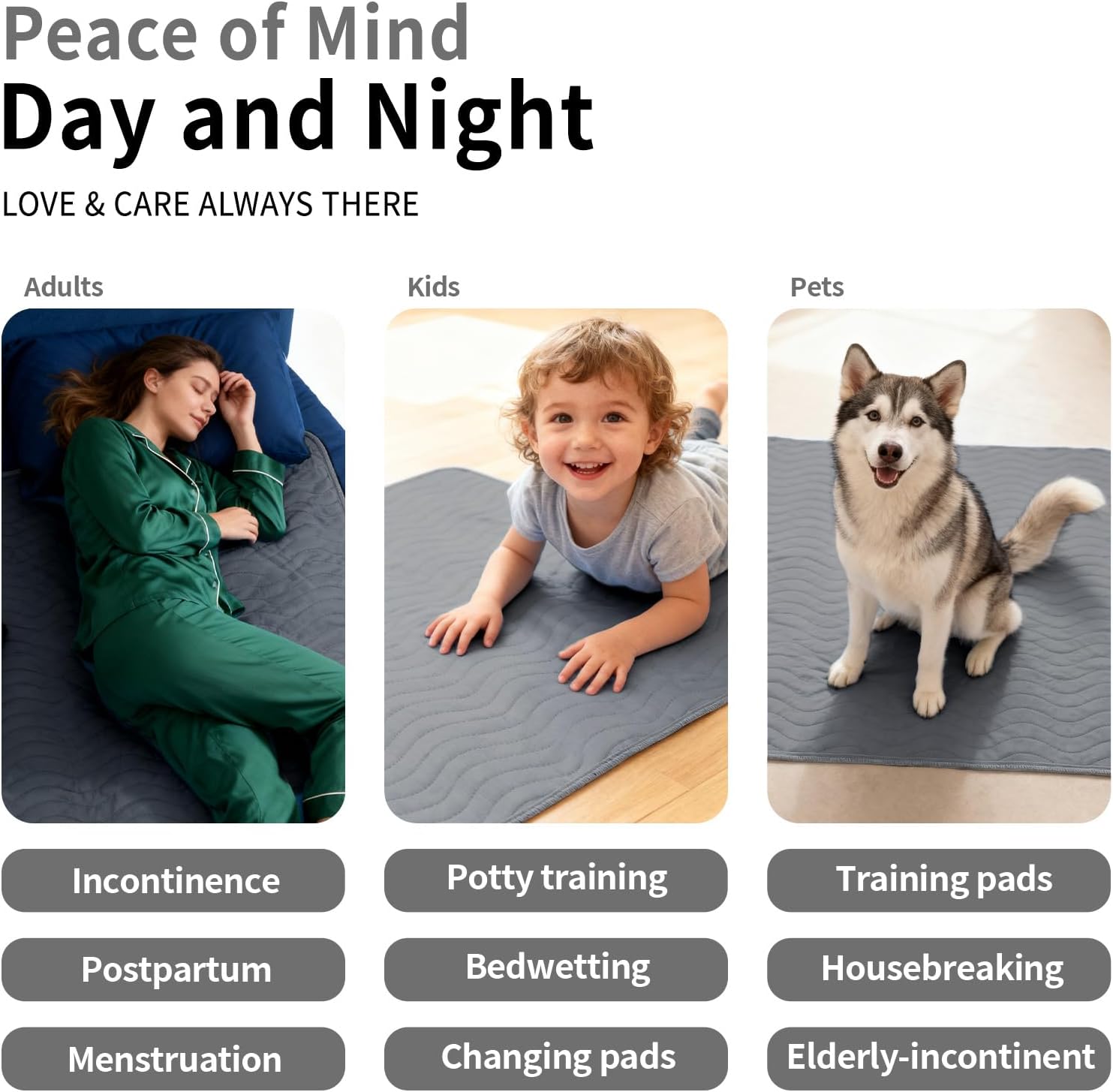 Peace of Mind
Day and Night
LOVE & CARE ALWAYS THERE

Adults

Incontinence

Postpartum

Menstruation

Kids

Potty training

Bedwetting

Changing pads

Pets

Training pads

Housebreaking

Elderly-incontinent